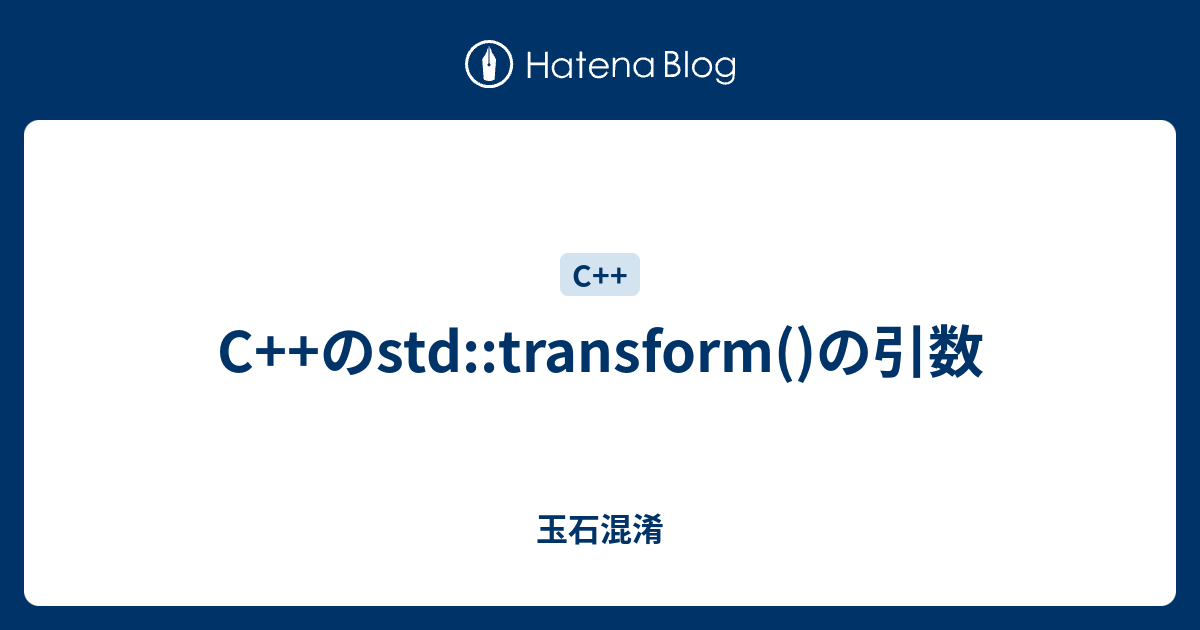 Hatena Blog

C++

C++のstd::transform()の引数

玉石混淆